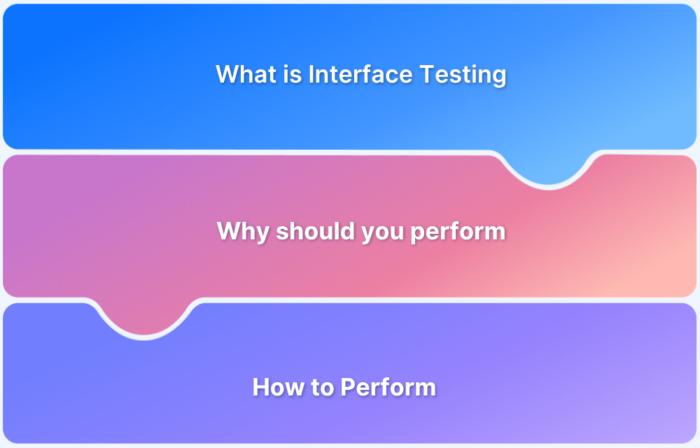 What is Interface Testing

Why should you perform

How to Perform